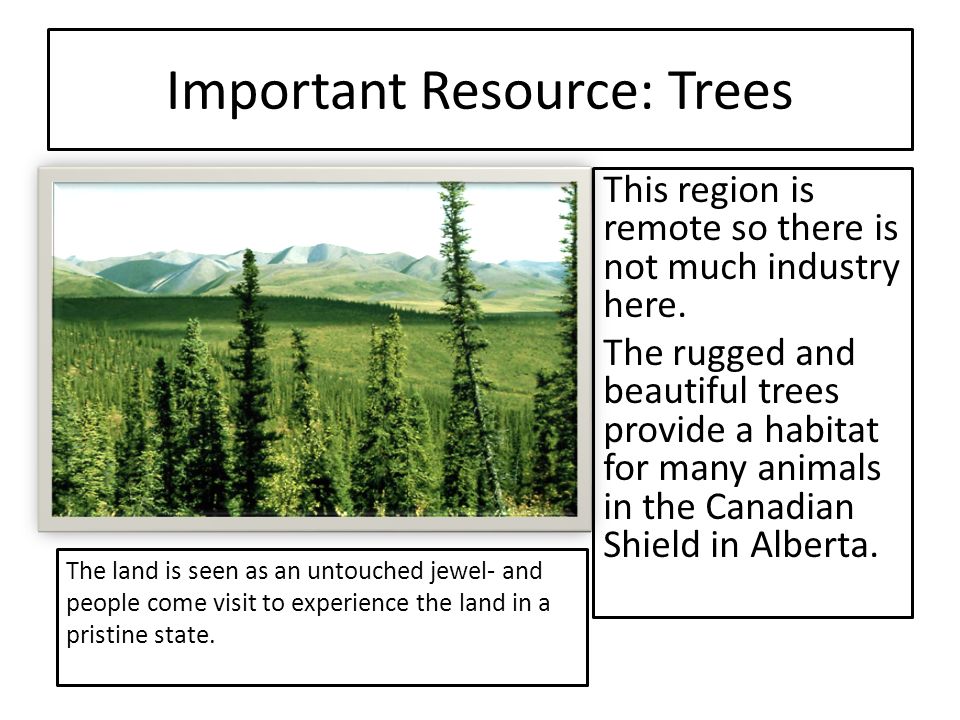 Important Resource: Trees

This region is remote so there is not much industry here.

The rugged and beautiful trees provide a habitat for many animals in the Canadian Shield in Alberta.

The land is seen as an untouched jewel- and people come visit to experience the land in a pristine state.